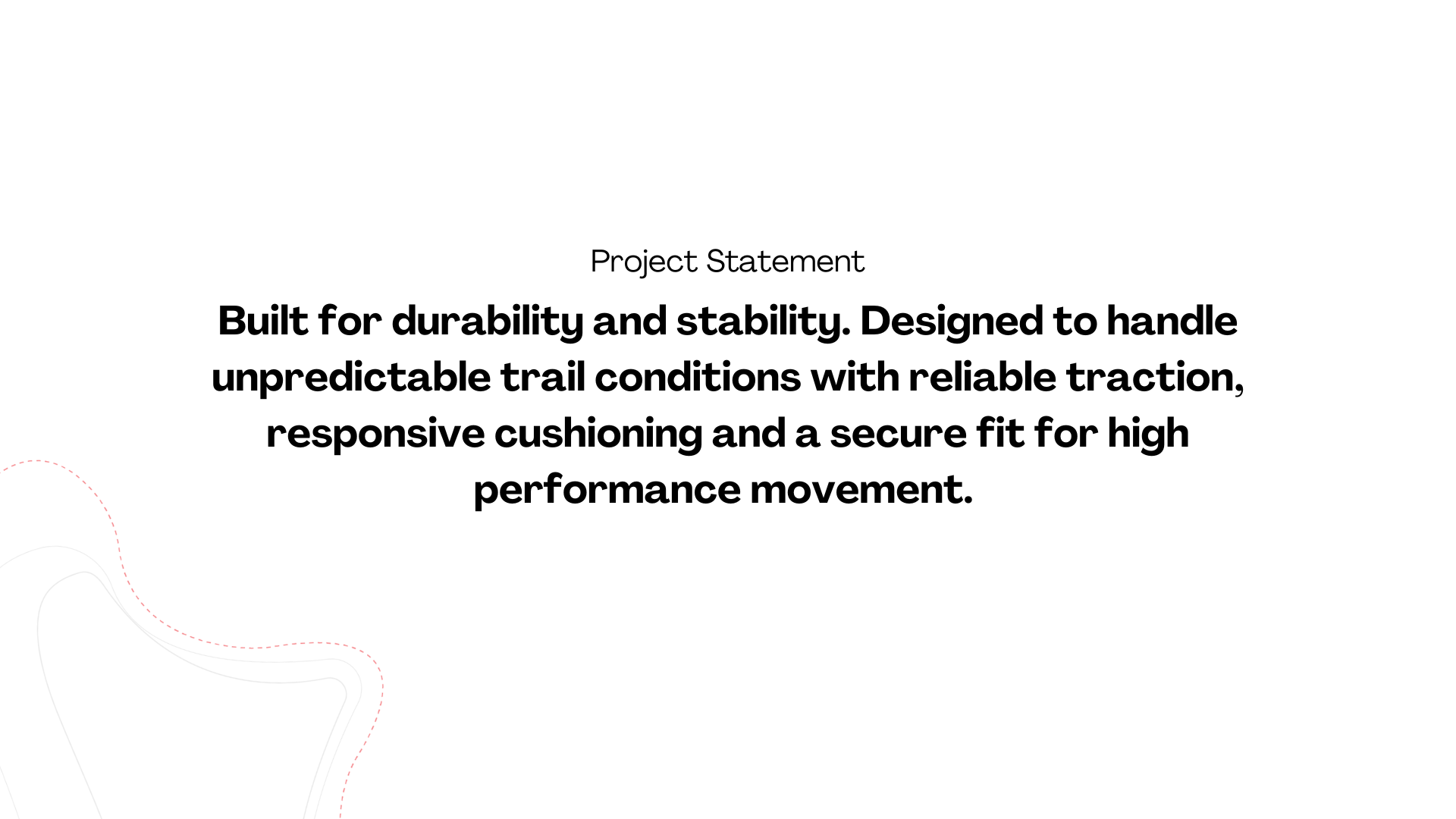 Project Statement

Built for durability and stability. Designed to handle unpredictable trail conditions with reliable traction, responsive cushioning and a secure fit for high performance movement.